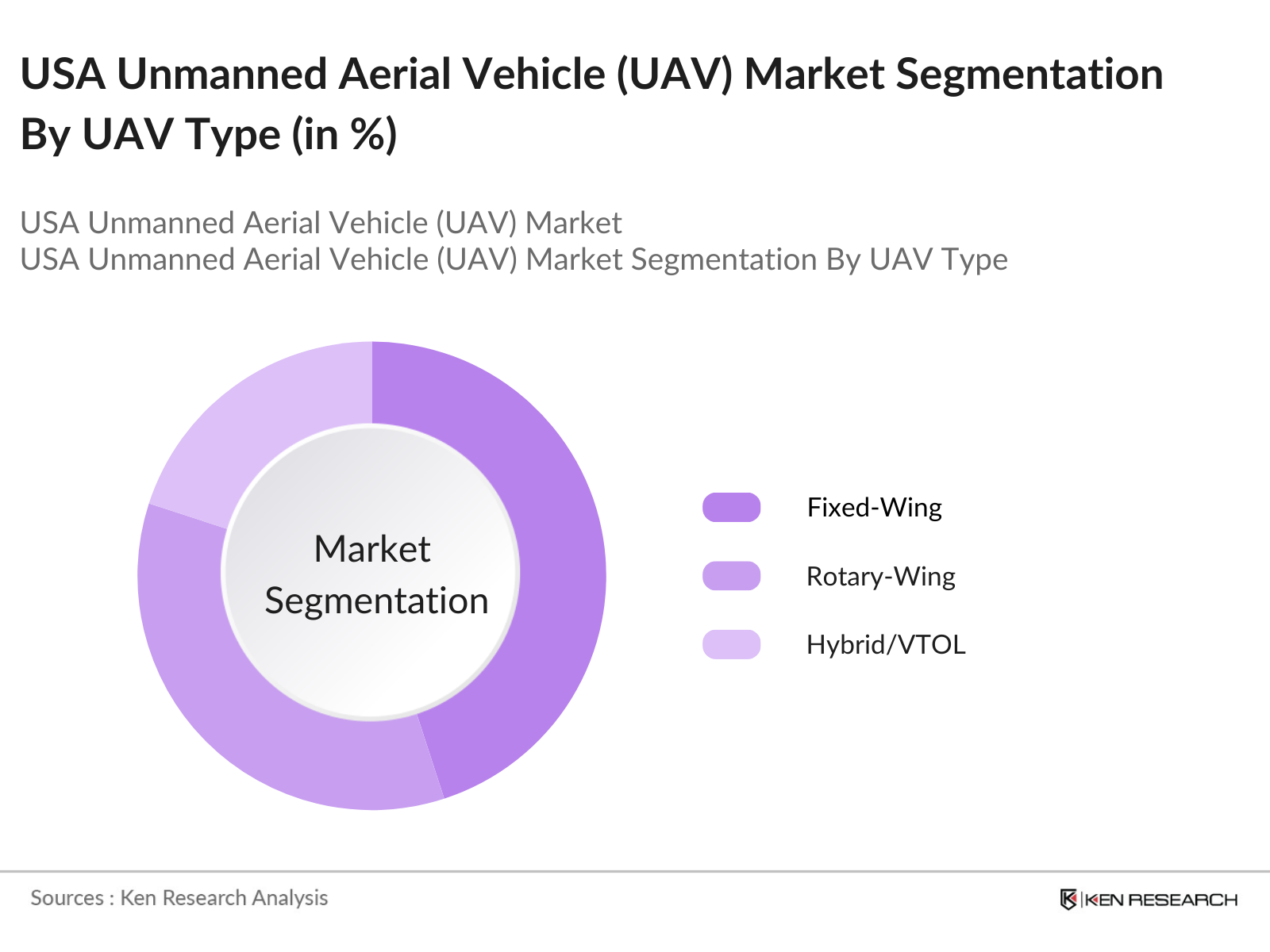 USA Unmanned Aerial Vehicle (UAV) Market Segmentation By UAV Type (in %)

USA Unmanned Aerial Vehicle (UAV) Market
USA Unmanned Aerial Vehicle (UAV) Market Segmentation By UAV Type

Market Segmentation

Fixed-Wing
Rotary-Wing
Hybrid/VTOL

Sources : Ken Research Analysis

KEN RESEARCH